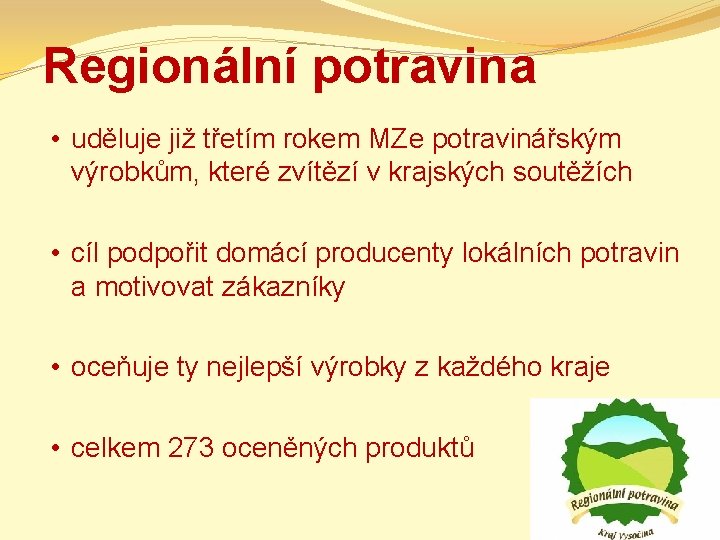 Regionální potravina

• uděluje již třetím rokem MZe potravinářským výrobkům, které zvítězí v krajských soutěžích

• cíl podpořit domácí producenty lokálních potravin a motivovat zákazníky

• oceňuje ty nejlepší výrobky z každého kraje

• celkem 273 oceněných produktů

Regionální potravina
Kraj Vysočina